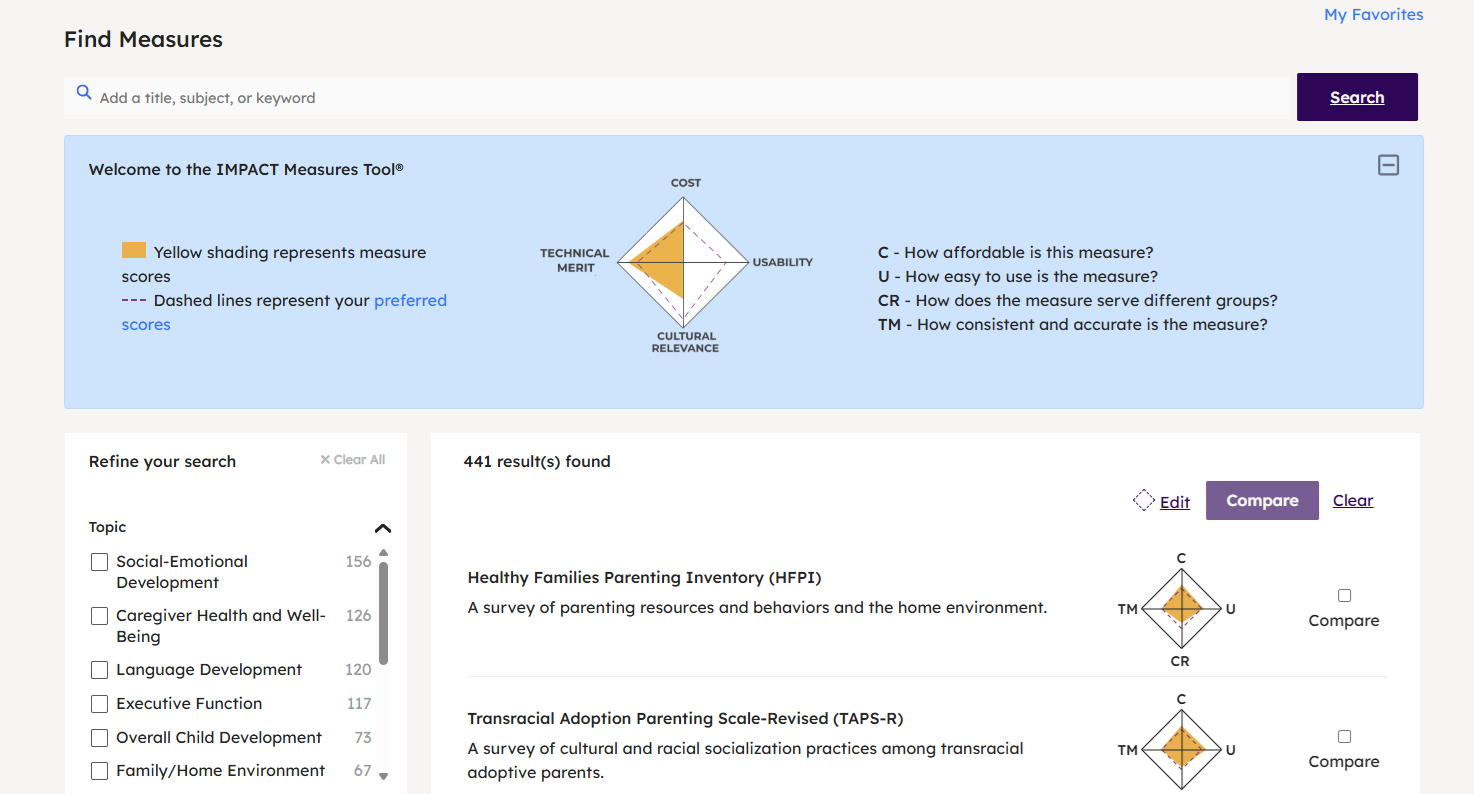 My Favorites

Find Measures

Add a title, subject, or keyword

Search

Welcome to the IMPACT Measures Tool®

Yellow shading represents measure scores
--- Dashed lines represent your preferred scores

COST
TECHNICAL MERIT
USABILITY
CULTURAL RELEVANCE

C - How affordable is this measure?
U - How easy to use is the measure?
CR - How does the measure serve different groups?
TM - How consistent and accurate is the measure?

Refine your search

× Clear All

Topic

| | |
|---|---|
| Social-Emotional Development | 156 |
| Caregiver Health and Well-Being | 126 |
| Language Development | 120 |
| Executive Function | 117 |
| Overall Child Development | 73 |
| Family/Home Environment | 67 |

441 result(s) found

Edit

Compare

Clear

Healthy Families Parenting Inventory (HFPI)

A survey of parenting resources and behaviors and the home environment.

C
TM
U
CR

Compare

Transracial Adoption Parenting Scale-Revised (TAPS-R)

A survey of cultural and racial socialization practices among transracial adoptive parents.

C
TM
U

Compare